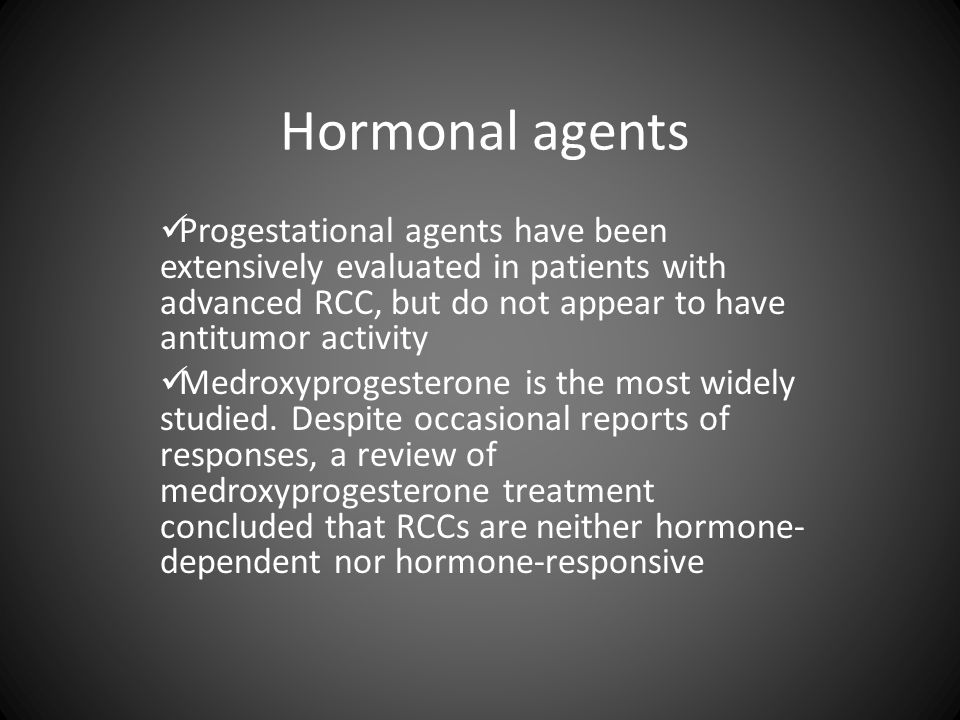 Hormonal agents

✓Progestational agents have been extensively evaluated in patients with advanced RCC, but do not appear to have antitumor activity

✓Medroxyprogesterone is the most widely studied. Despite occasional reports of responses, a review of medroxyprogesterone treatment concluded that RCCs are neither hormone-dependent nor hormone-responsive